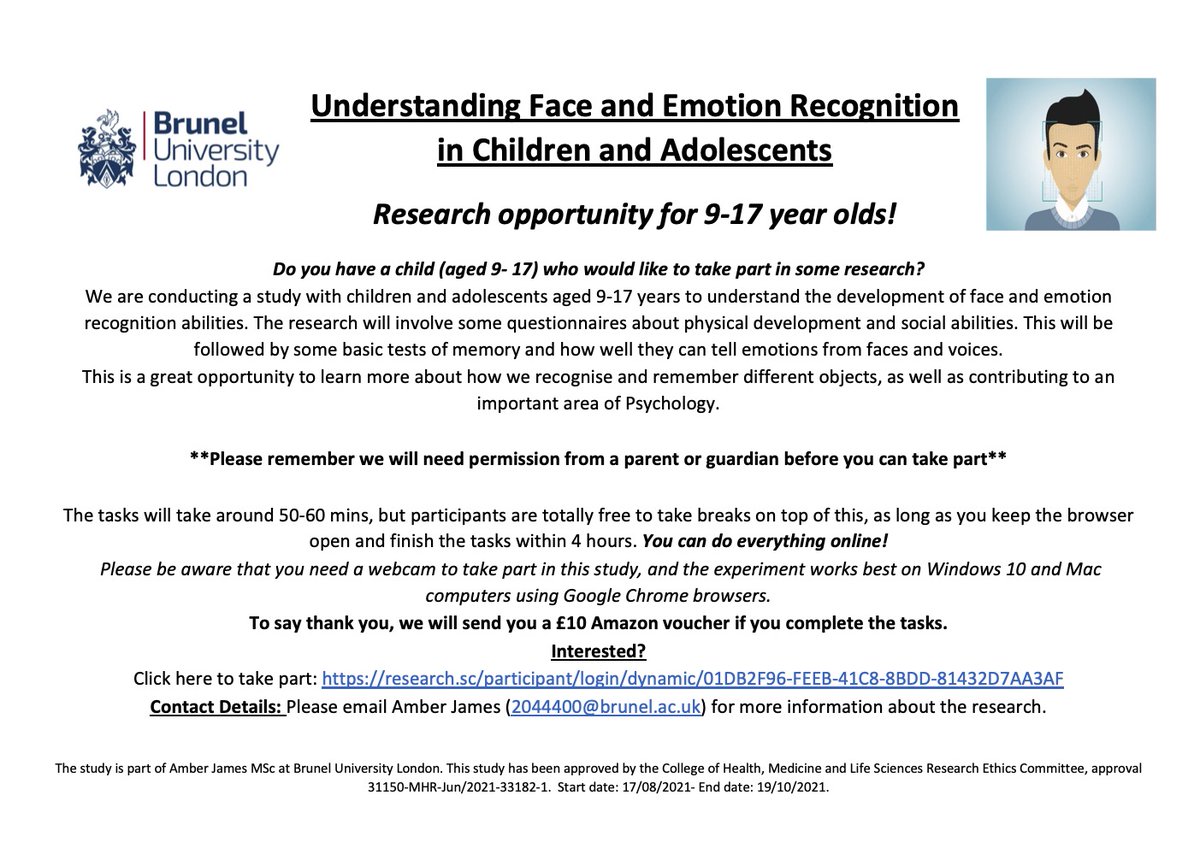 Brunel University London

Understanding Face and Emotion Recognition in Children and Adolescents

Research opportunity for 9-17 year olds!

Do you have a child (aged 9- 17) who would like to take part in some research?
We are conducting a study with children and adolescents aged 9-17 years to understand the development of face and emotion recognition abilities. The research will involve some questionnaires about physical development and social abilities. This will be followed by some basic tests of memory and how well they can tell emotions from faces and voices.
This is a great opportunity to learn more about how we recognise and remember different objects, as well as contributing to an important area of Psychology.

**Please remember we will need permission from a parent or guardian before you can take part**

The tasks will take around 50-60 mins, but participants are totally free to take breaks on top of this, as long as you keep the browser open and finish the tasks within 4 hours. You can do everything online!
Please be aware that you need a webcam to take part in this study, and the experiment works best on Windows 10 and Mac computers using Google Chrome browsers.
To say thank you, we will send you a £10 Amazon voucher if you complete the tasks.
Interested?
Click here to take part: https://research.sc/participant/login/dynamic/01DB2F96-FEEB-41C8-8BDD-81432D7AA3AF
Contact Details: Please email Amber James (2044400@brunel.ac.uk) for more information about the research.

The study is part of Amber James MSc at Brunel University London. This study has been approved by the College of Health, Medicine and Life Sciences Research Ethics Committee, approval 31150-MHR-Jun/2021-33182-1. Start date: 17/08/2021- End date: 19/10/2021.